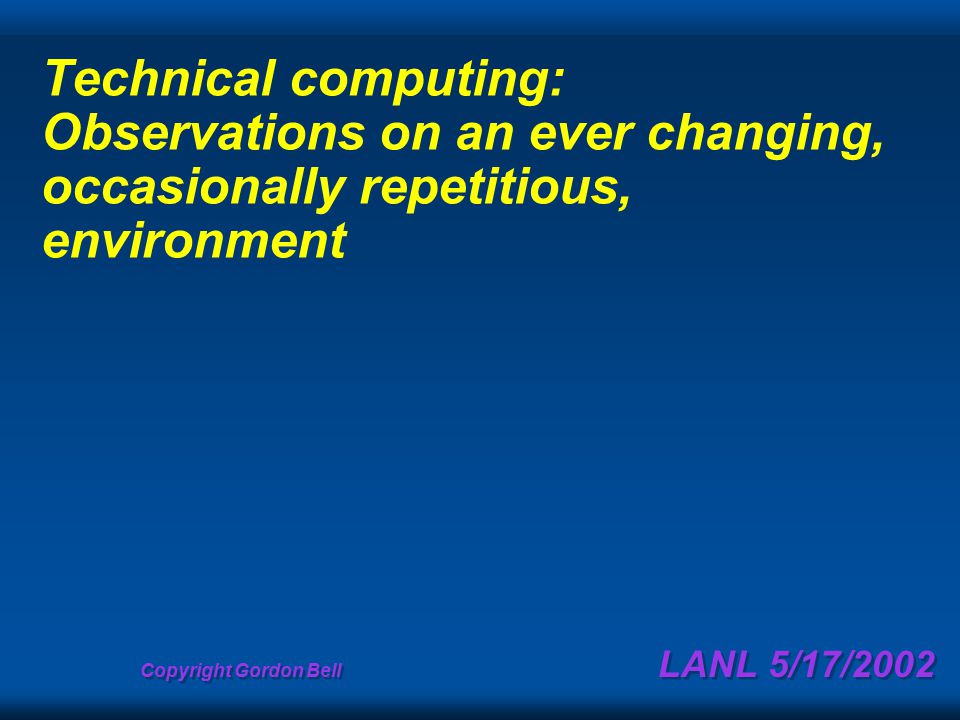 Technical computing:
Observations on an ever changing, occasionally repetitious, environment

Copyright Gordon Bell

LANL 5/17/2002